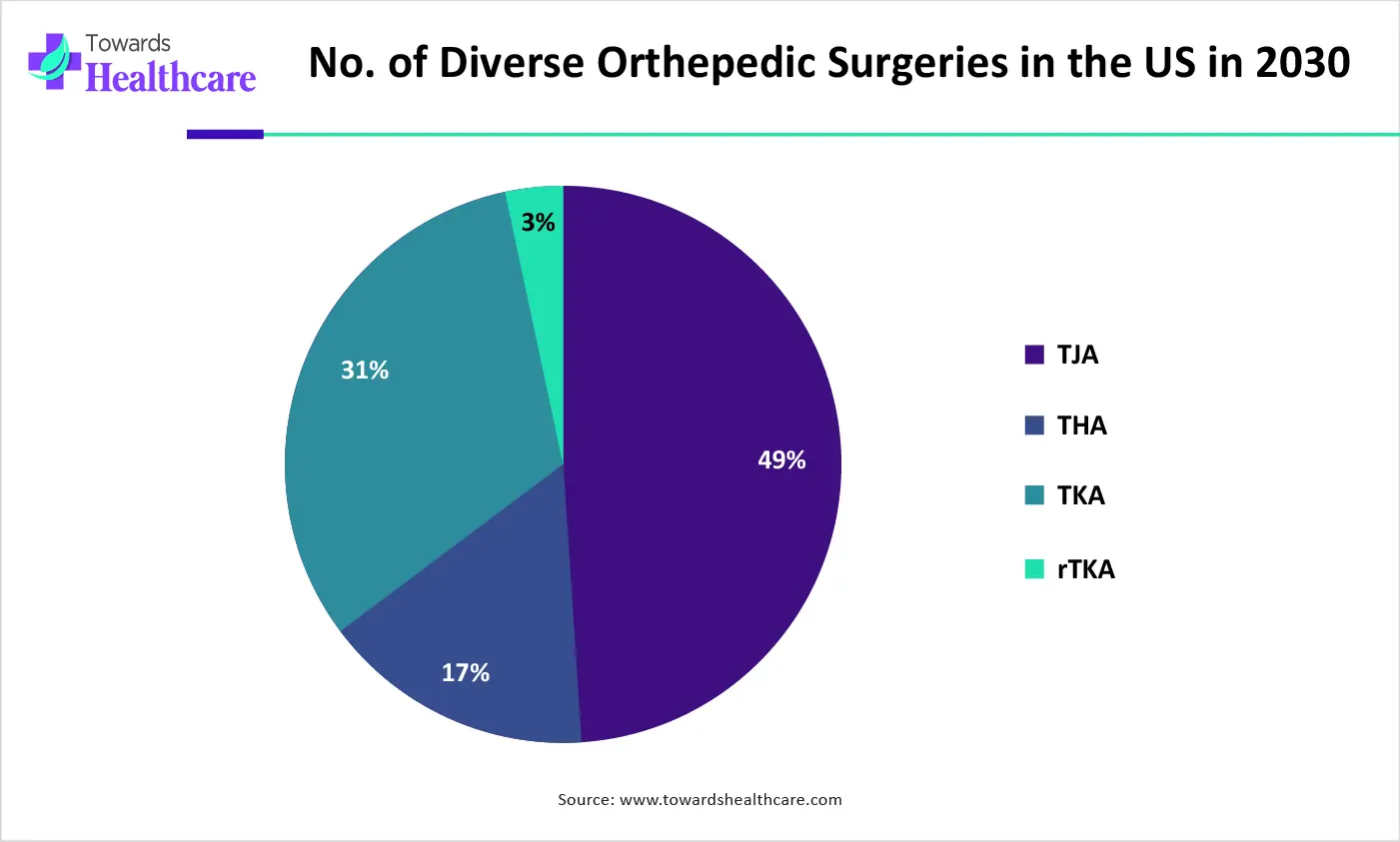 Towards Healthcare

No. of Diverse Orthepedic Surgeries in the US in 2030

3%
31%
49%
17%

TJA
THA
TKA
rTKA

Source: www.towardshealthcare.com